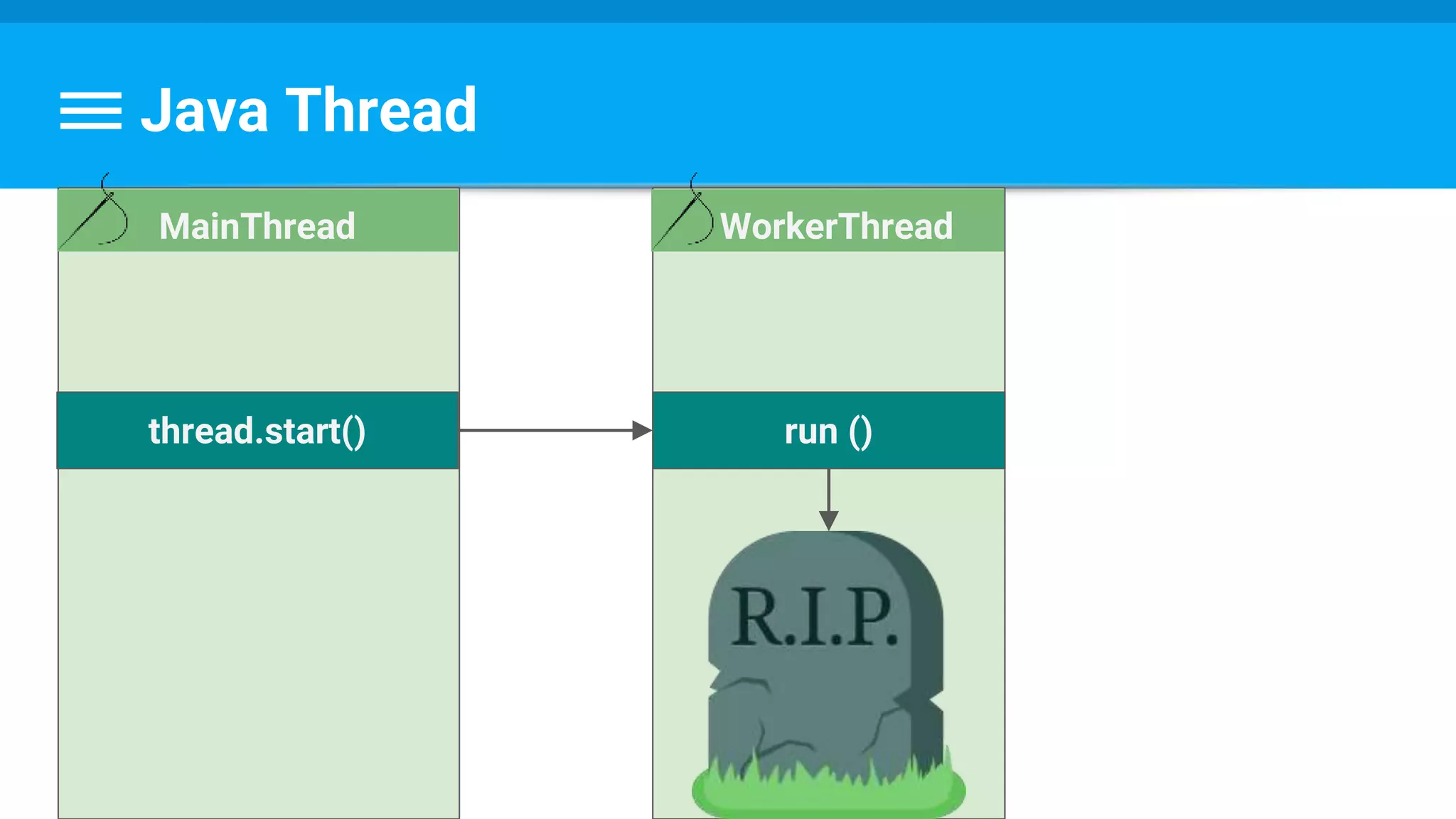 Java Thread

MainThread

thread.start()

WorkerThread

run ()

R.I.P.